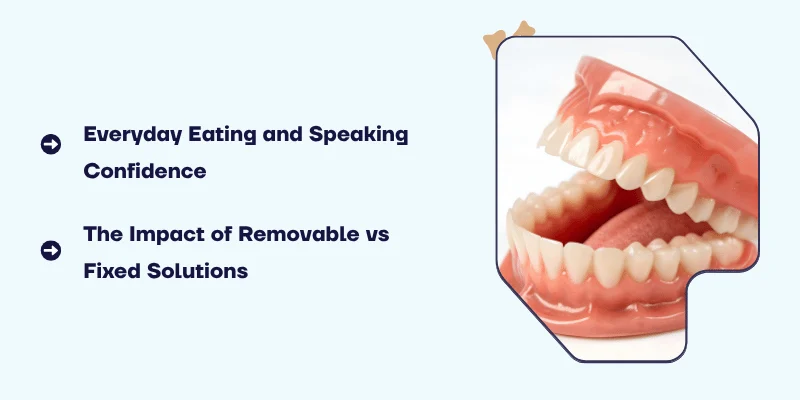 Everyday Eating and Speaking Confidence

The Impact of Removable vs Fixed Solutions